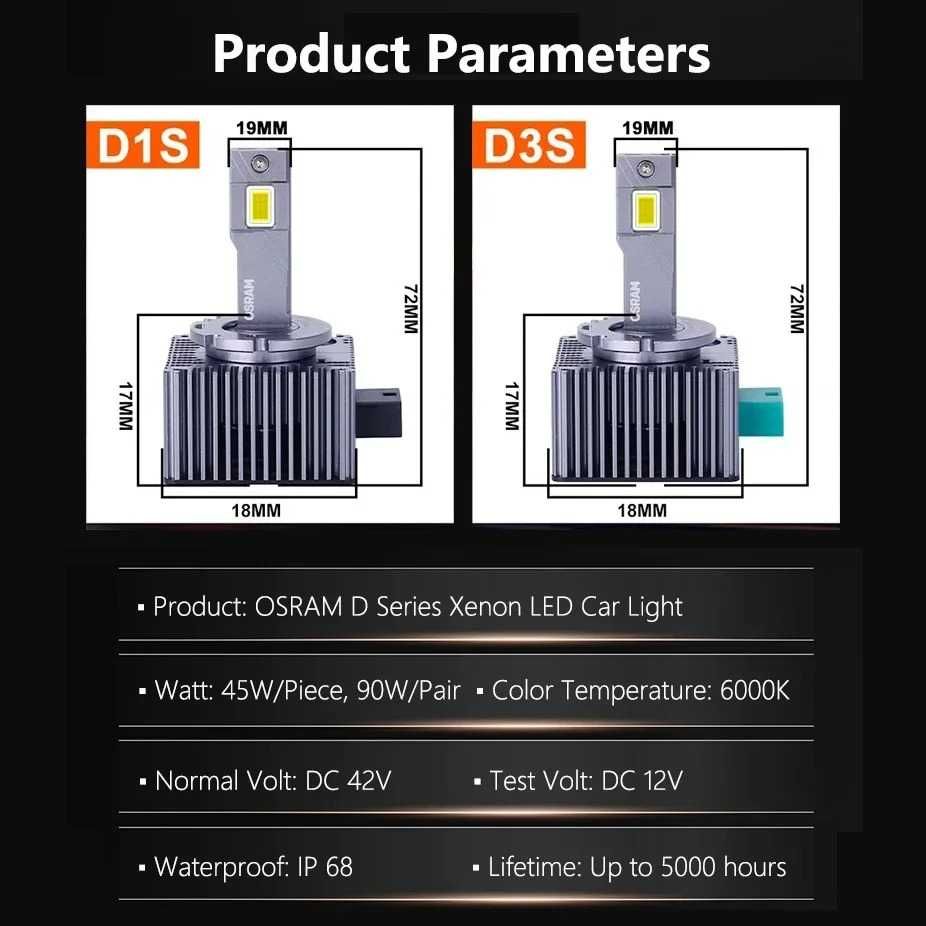 Product Parameters

D1S

19MM

OSRAM

72MM

17MM

18MM

D3S

19MM

OSRAM

72MM

17MM

18MM

▪ Product: OSRAM D Series Xenon LED Car Light

▪ Watt: 45W/Piece, 90W/Pair ▪ Color Temperature: 6000K

▪ Normal Volt: DC 42V ▪ Test Volt: DC 12V

▪ Waterproof: IP 68 ▪ Lifetime: Up to 5000 hours